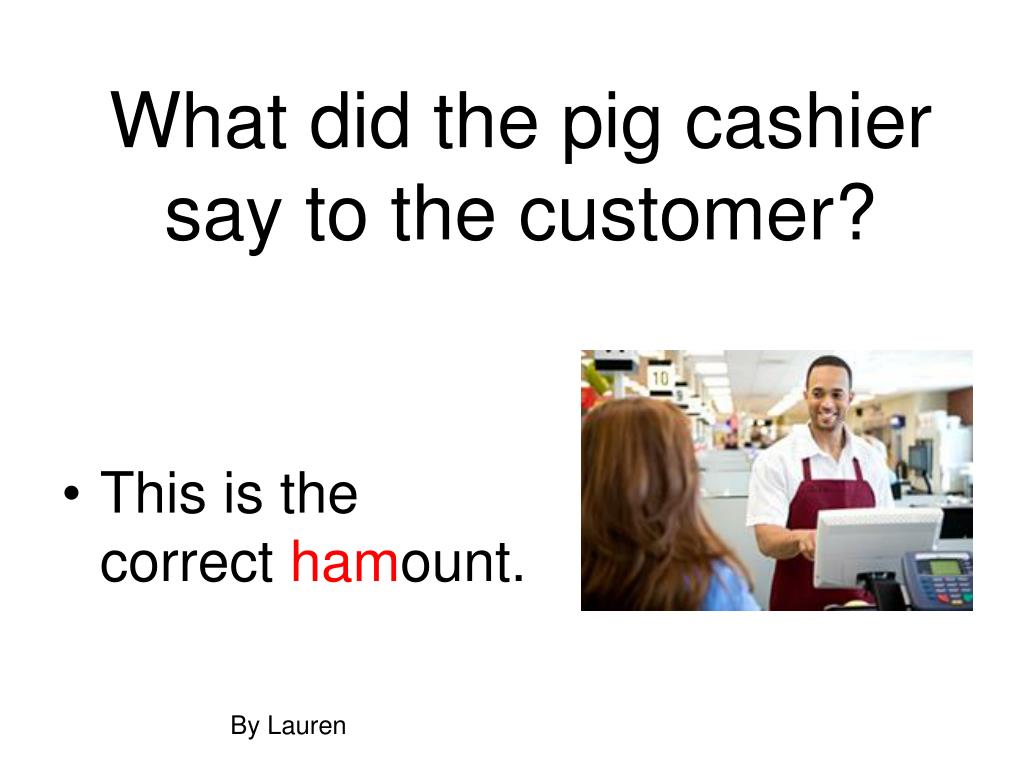 What did the pig cashier say to the customer?

• This is the correct hamount.

10

By Lauren